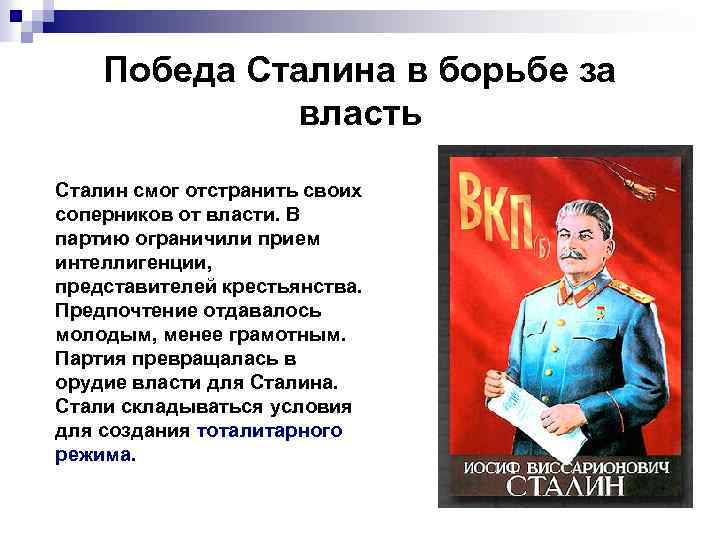 Победа Сталина в борьбе за власть

Сталин смог отстранить своих соперников от власти. В партию ограничили прием интеллигенции, представителей крестьянства. Предпочтение отдавалось молодым, менее грамотным. Партия превращалась в орудие власти для Сталина. Стали складываться условия для создания тоталитарного режима.

ВКП(б)

ИОСИФ ВИССАРИОНОВИЧ СТАЛИН